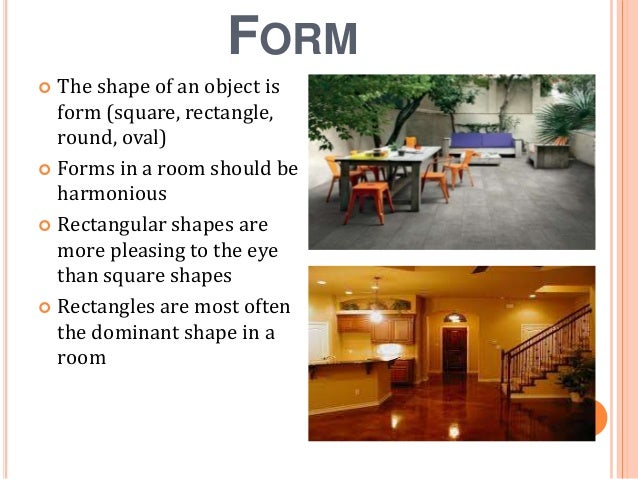 FORM

The shape of an object is form (square, rectangle, round, oval)

Forms in a room should be harmonious

Rectangular shapes are more pleasing to the eye than square shapes

Rectangles are most often the dominant shape in a room